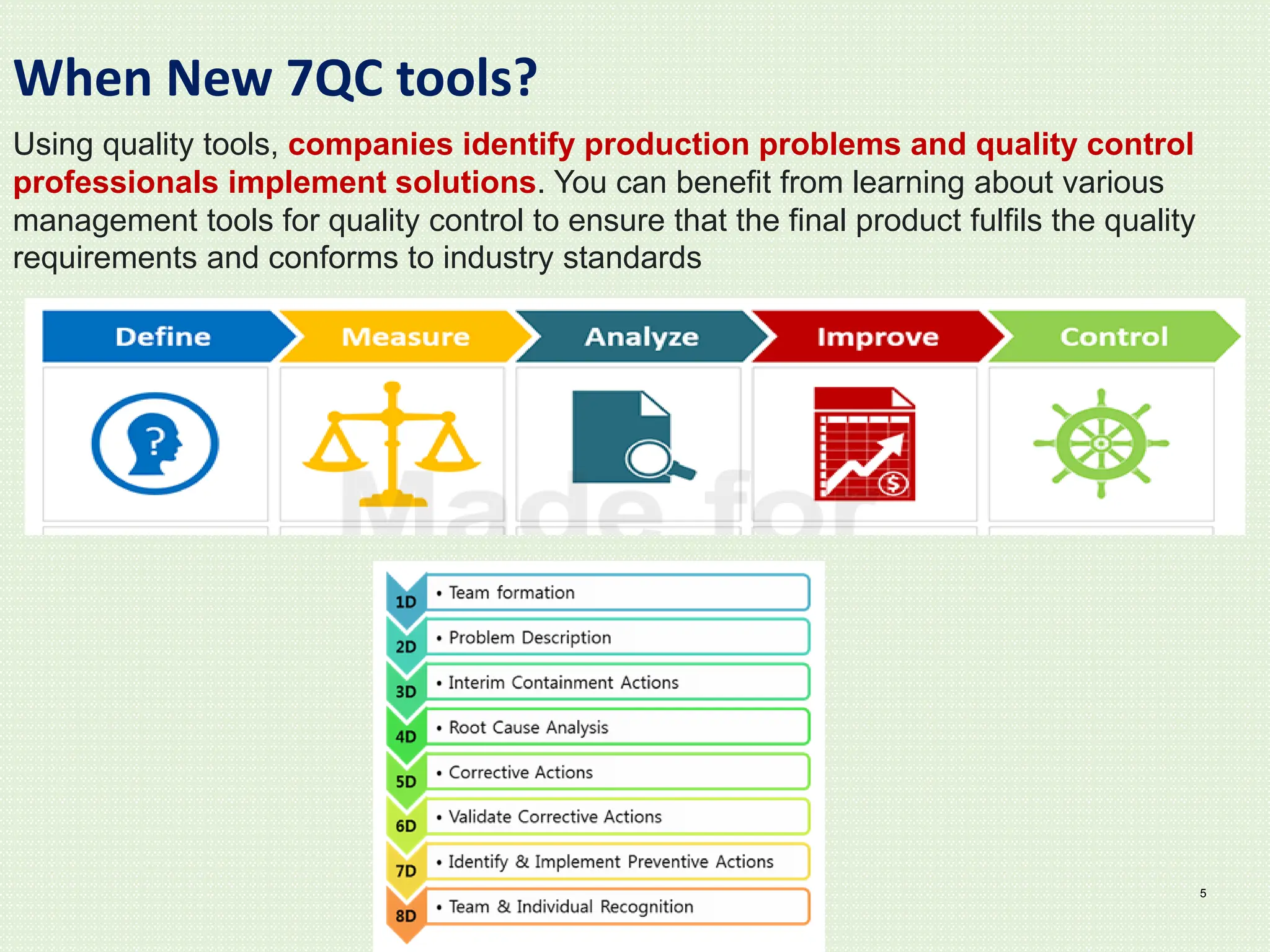 When New 7QC tools?

Using quality tools, companies identify production problems and quality control professionals implement solutions. You can benefit from learning about various management tools for quality control to ensure that the final product fulfils the quality requirements and conforms to industry standards

Define Measure Analyze Improve Control

Made for

1D • Team formation
2D • Problem Description
3D • Interim Containment Actions
4D • Root Cause Analysis
5D • Corrective Actions
6D • Validate Corrective Actions
7D • Identify & Implement Preventive Actions
8D • Team & Individual Recognition

5